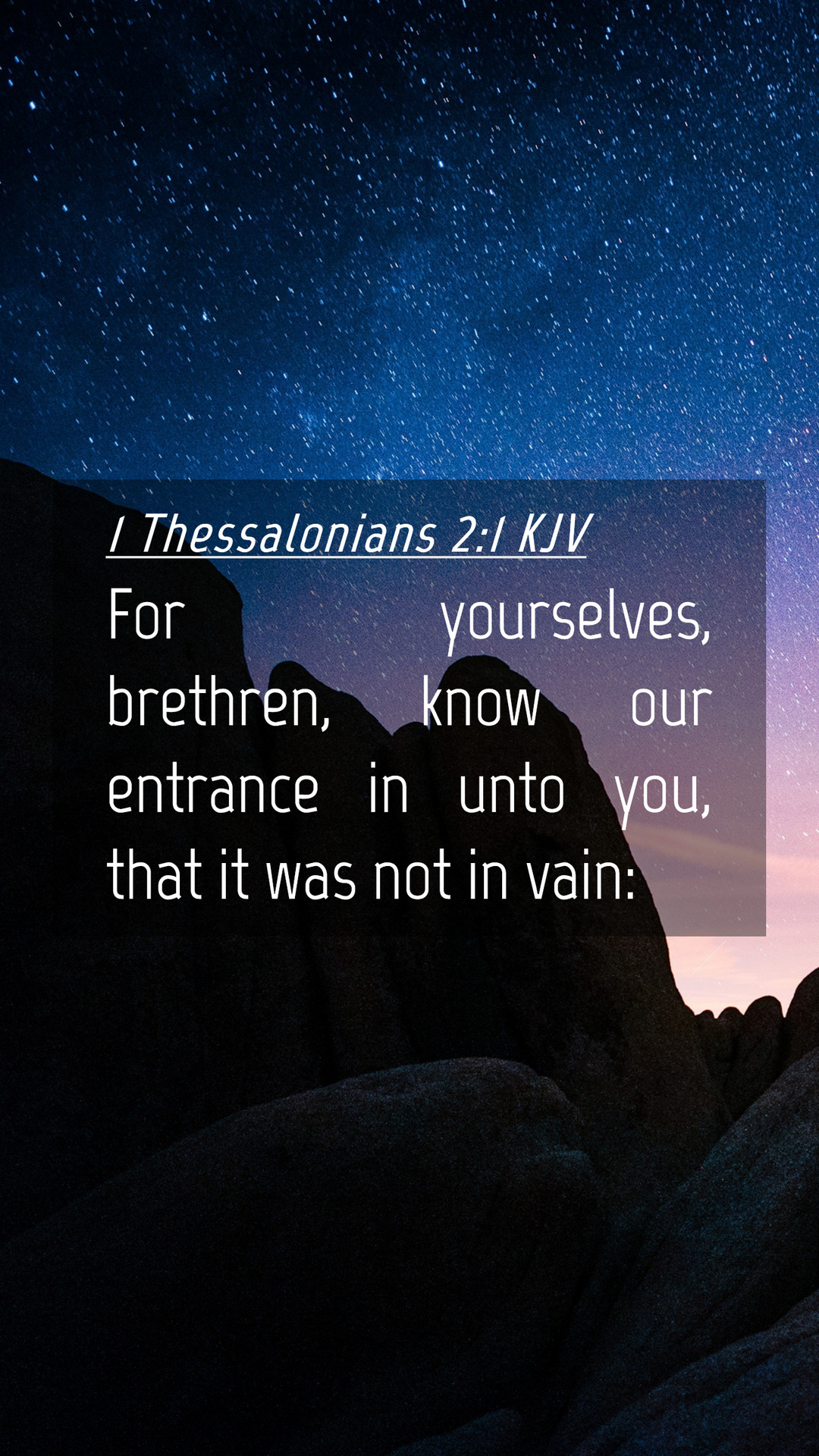 1 Thessalonians 2:1 KJV

For yourselves, brethren, know our entrance in unto you, that it was not in vain: